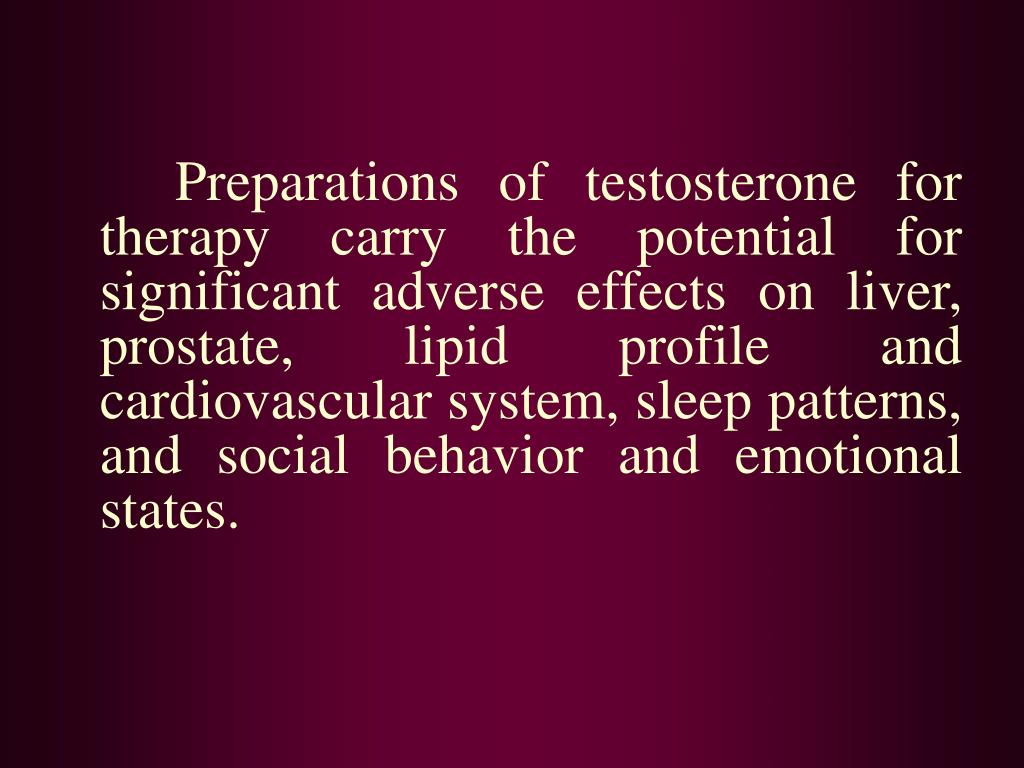 Preparations of testosterone for therapy carry the potential for significant adverse effects on liver, prostate, lipid profile and cardiovascular system, sleep patterns, and social behavior and emotional states.